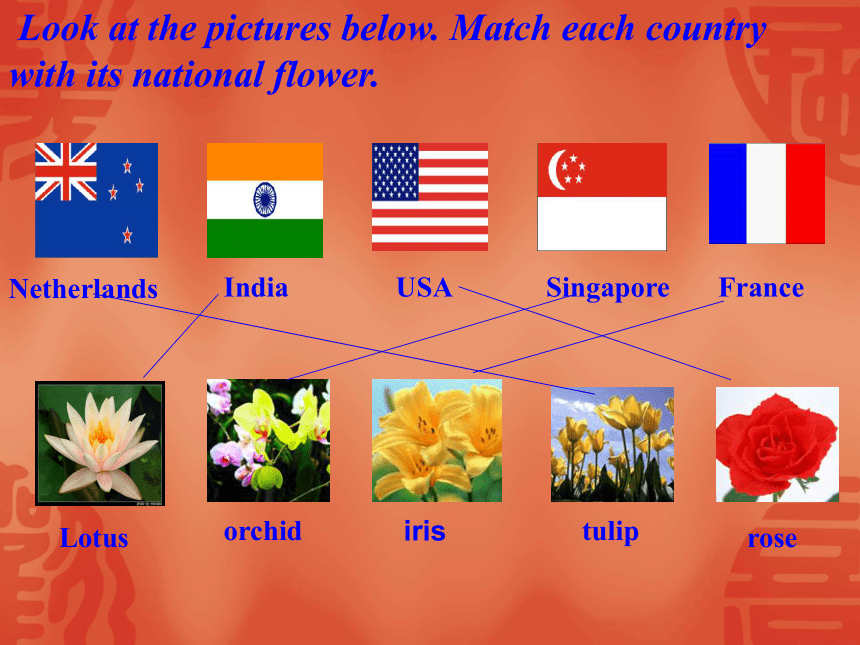 Look at the pictures below. Match each country with its national flower.

Netherlands India USA Singapore France

Lotus orchid iris tulip rose